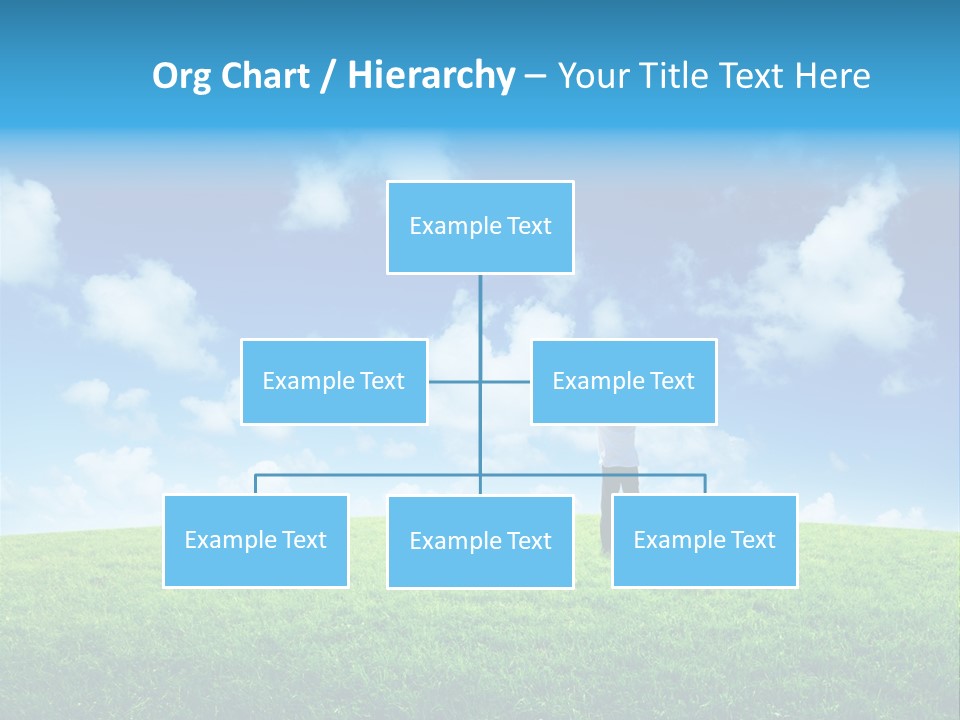 Org Chart / Hierarchy – Your Title Text Here

Example Text

Example Text

Example Text

Example Text

Example Text

Example Text